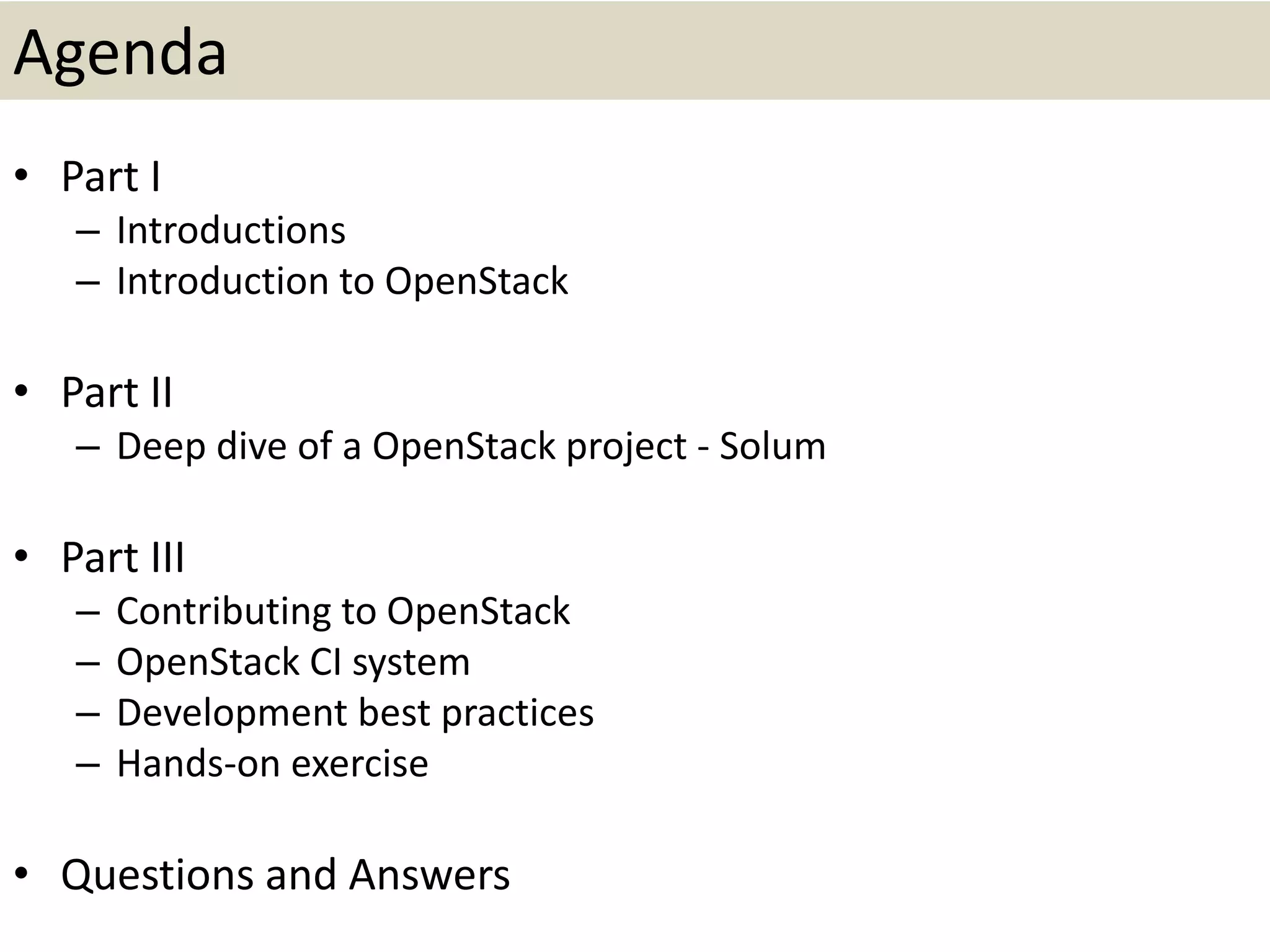 Agenda

• Part I
  – Introductions
  – Introduction to OpenStack

• Part II
  – Deep dive of a OpenStack project - Solum

• Part III
  – Contributing to OpenStack
  – OpenStack CI system
  – Development best practices
  – Hands-on exercise

• Questions and Answers